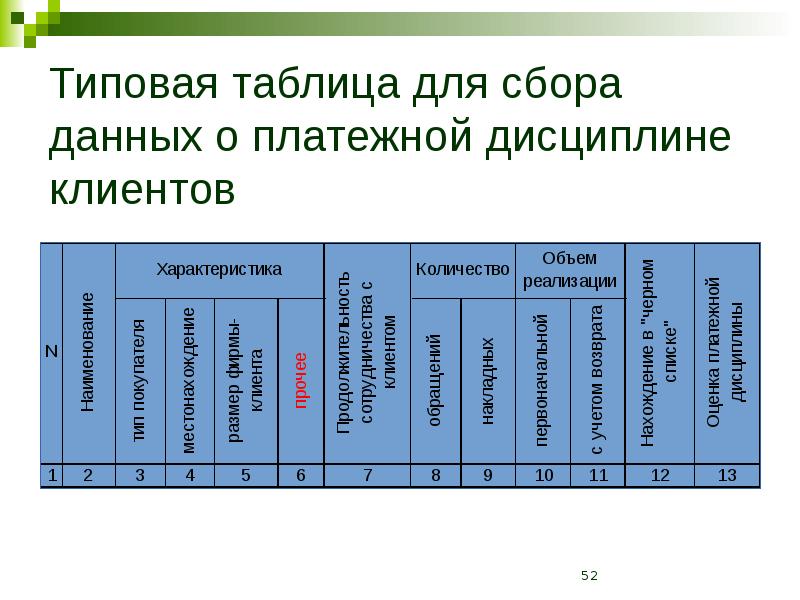 Типовая таблица для сбора данных о платежной дисциплине клиентов

| N | Наименование | Характеристика | | | | Продолжительность сотрудничества с клиентом | Количество | | Объем реализации | | Нахождение в "черном списке" | Оценка платежной дисциплины |
|---|---|---|---|---|---|---|---|---|---|---|---|---|
| | | тип покупателя | местонахождение | размер фирмы-клиента | прочее | | обращений | накладных | первоначальной | с учетом возврата | | |
| 1 | 2 | 3 | 4 | 5 | 6 | 7 | 8 | 9 | 10 | 11 | 12 | 13 |

52